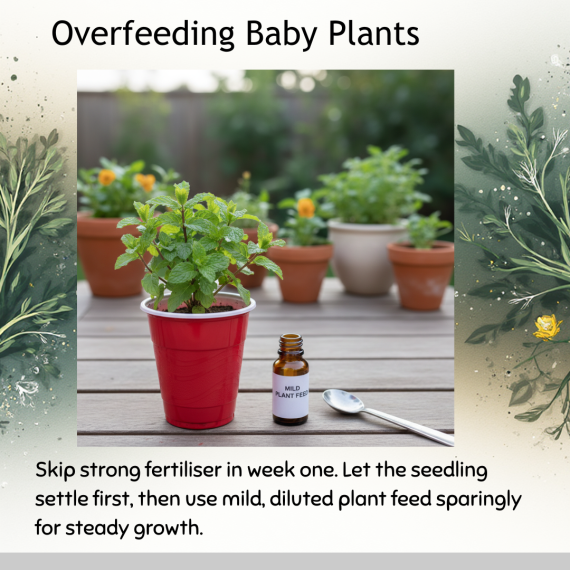 Overfeeding Baby Plants

MILD PLANT FEED

Skip strong fertiliser in week one. Let the seedling settle first, then use mild, diluted plant feed sparingly for steady growth.